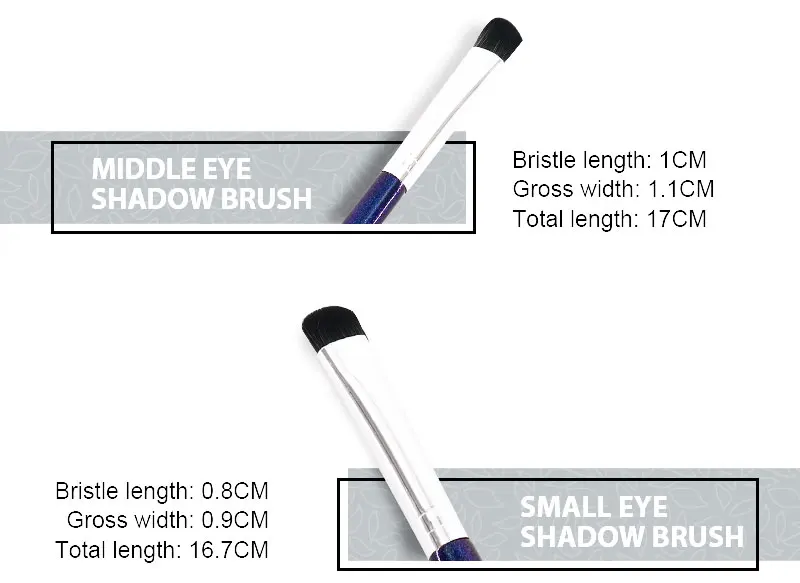 MIDDLE EYE SHADOW BRUSH

Bristle length: 1CM
Gross width: 1.1CM
Total length: 17CM

Bristle length: 0.8CM
Gross width: 0.9CM
Total length: 16.7CM

SMALL EYE SHADOW BRUSH